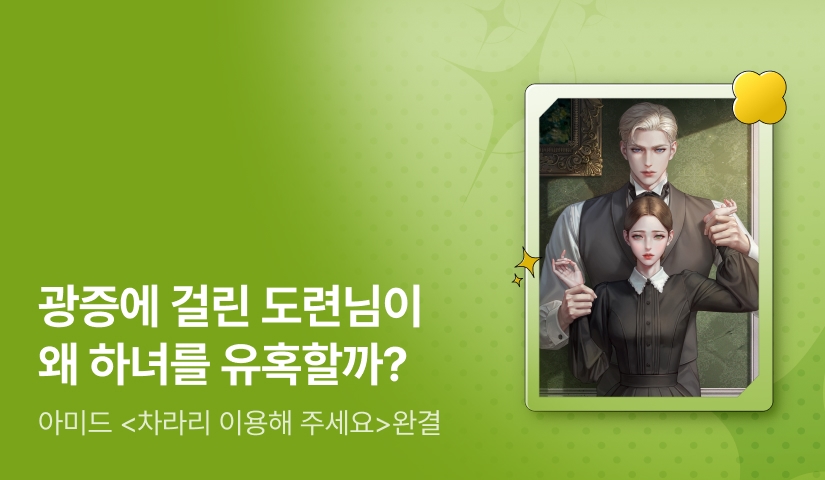 광증에 걸린 도련님이
왜 하녀를 유혹할까?

아미드 <차라리 이용해 주세요>완결